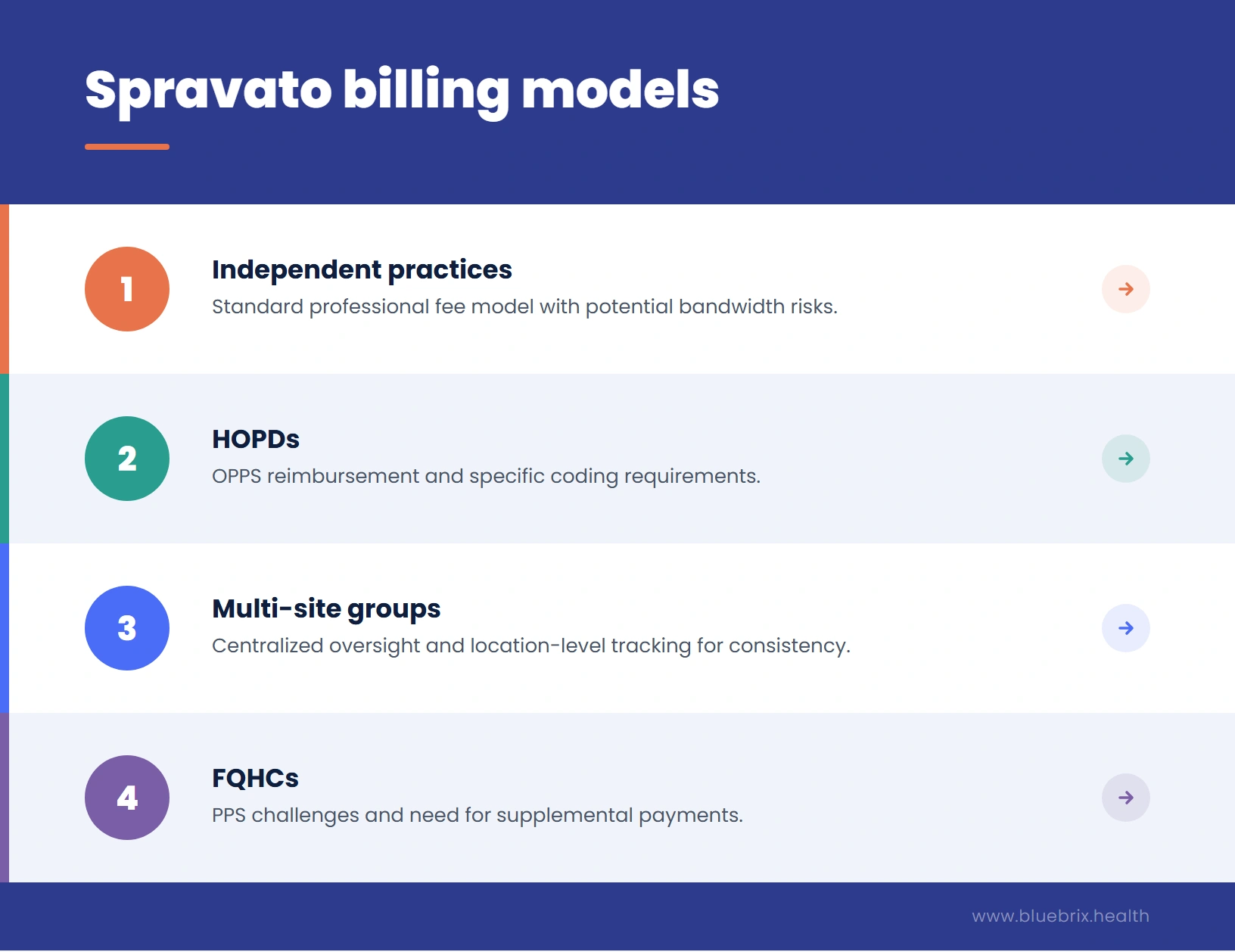 Spravato billing models

1
Independent practices
Standard professional fee model with potential bandwidth risks.

2
HOPDs
OPPS reimbursement and specific coding requirements.

3
Multi-site groups
Centralized oversight and location-level tracking for consistency.

4
FQHCs
PPS challenges and need for supplemental payments.

www.bluebrix.health